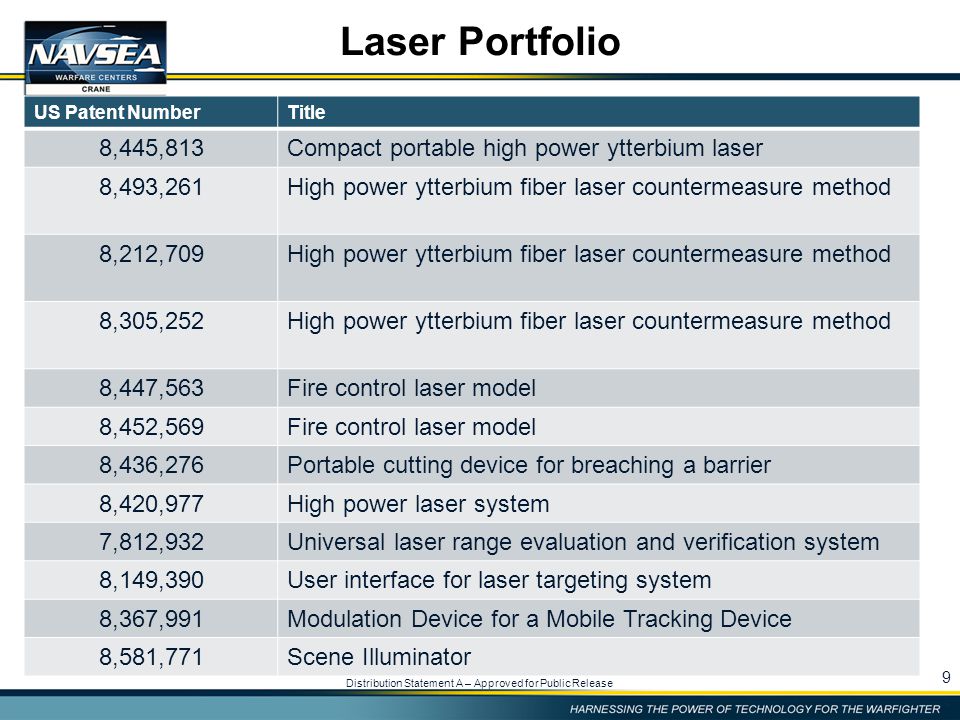 NAVSEA
WARFARE CENTERS
CRANE

Laser Portfolio

| US Patent Number | Title |
|---|---|
| 8,445,813 | Compact portable high power ytterbium laser |
| 8,493,261 | High power ytterbium fiber laser countermeasure method |
| 8,212,709 | High power ytterbium fiber laser countermeasure method |
| 8,305,252 | High power ytterbium fiber laser countermeasure method |
| 8,447,563 | Fire control laser model |
| 8,452,569 | Fire control laser model |
| 8,436,276 | Portable cutting device for breaching a barrier |
| 8,420,977 | High power laser system |
| 7,812,932 | Universal laser range evaluation and verification system |
| 8,149,390 | User interface for laser targeting system |
| 8,367,991 | Modulation Device for a Mobile Tracking Device |
| 8,581,771 | Scene Illuminator |

Distribution Statement A – Approved for Public Release

9

HARNESSING THE POWER OF TECHNOLOGY FOR THE WARFIGHTER